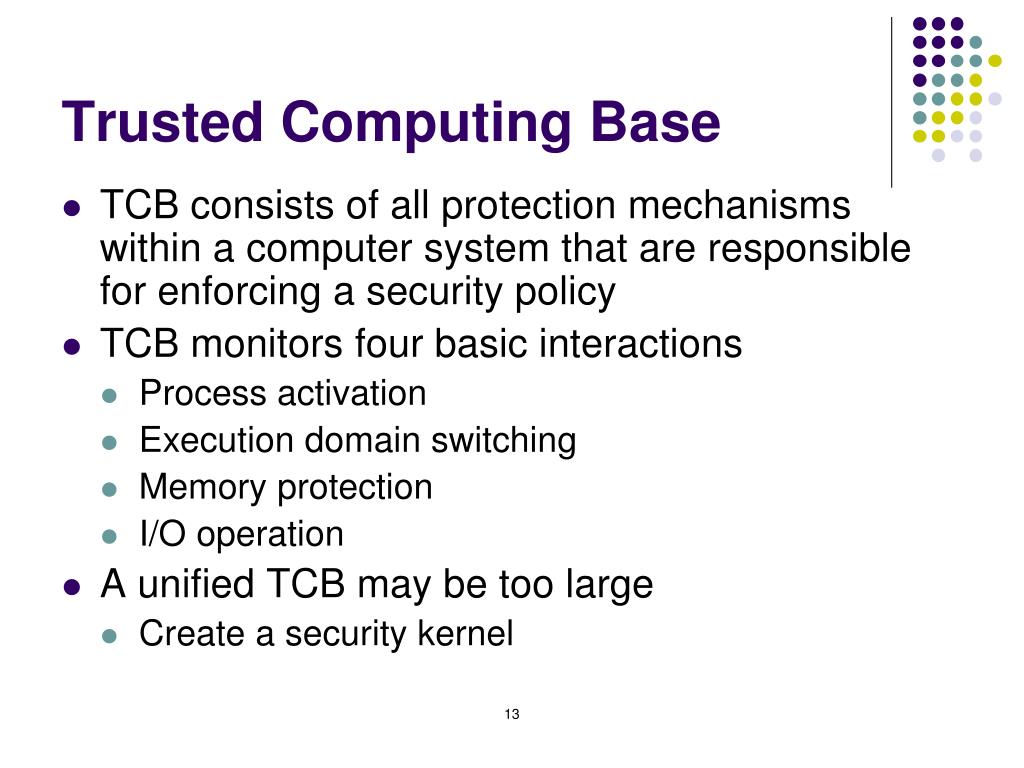 Trusted Computing Base

- TCB consists of all protection mechanisms within a computer system that are responsible for enforcing a security policy
- TCB monitors four basic interactions
  - Process activation
  - Execution domain switching
  - Memory protection
  - I/O operation
- A unified TCB may be too large
  - Create a security kernel

13